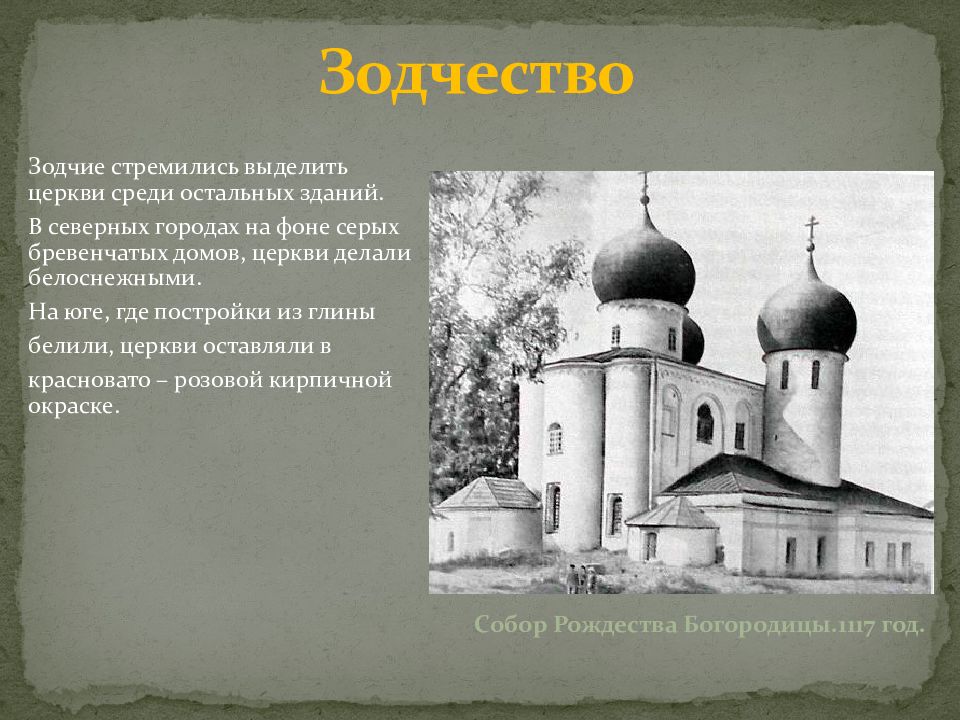 Зодчество

Зодчие стремились выделить церкви среди остальных зданий.

В северных городах на фоне серых бревенчатых домов, церкви делали белоснежными.

На юге, где постройки из глины белили, церкви оставляли в красновато – розовой кирпичной окраске.

Собор Рождества Богородицы.1117 год.